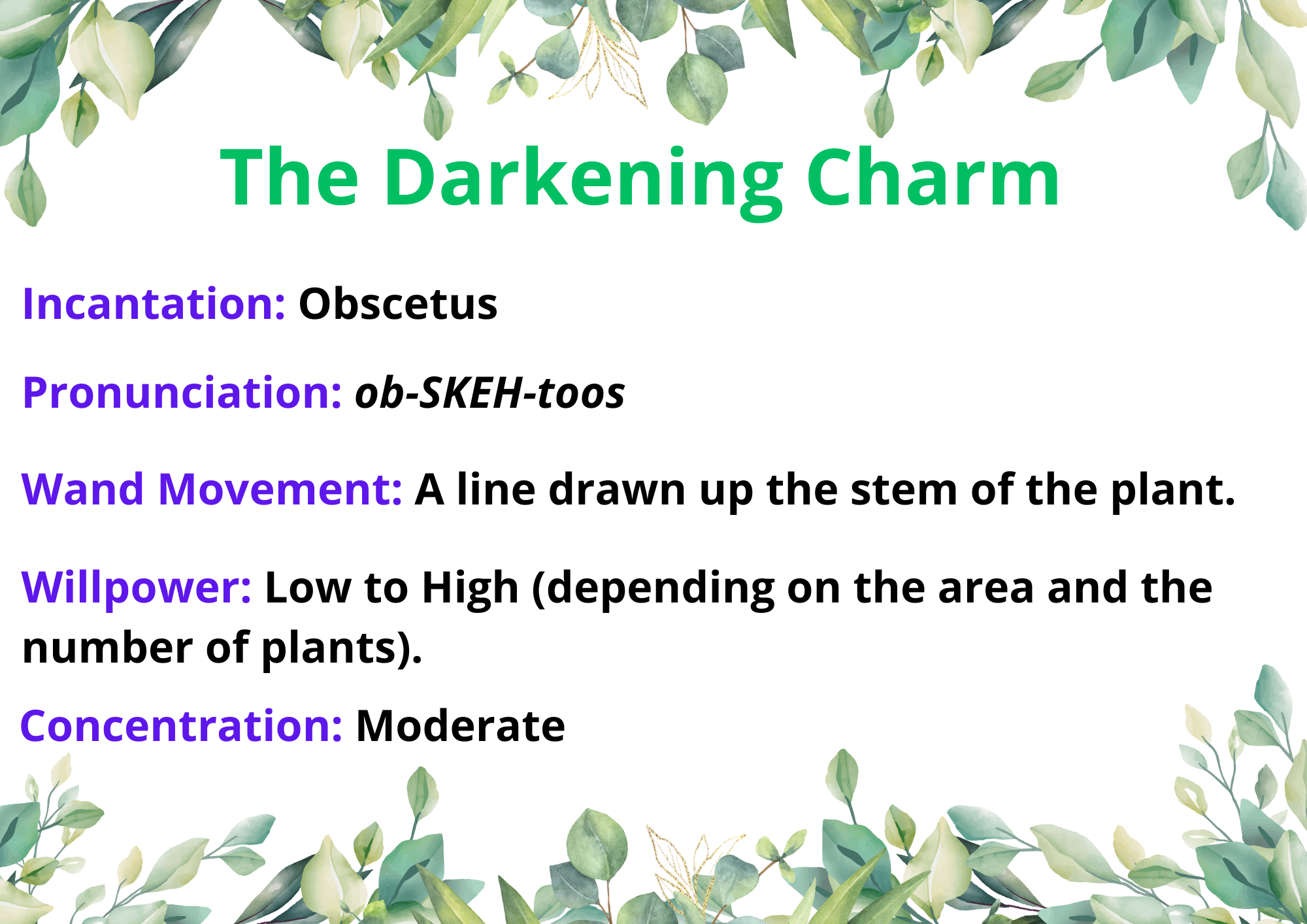 The Darkening Charm

Incantation: Obscetus

Pronunciation: ob-SKEH-toos

Wand Movement: A line drawn up the stem of the plant.

Willpower: Low to High (depending on the area and the number of plants).

Concentration: Moderate